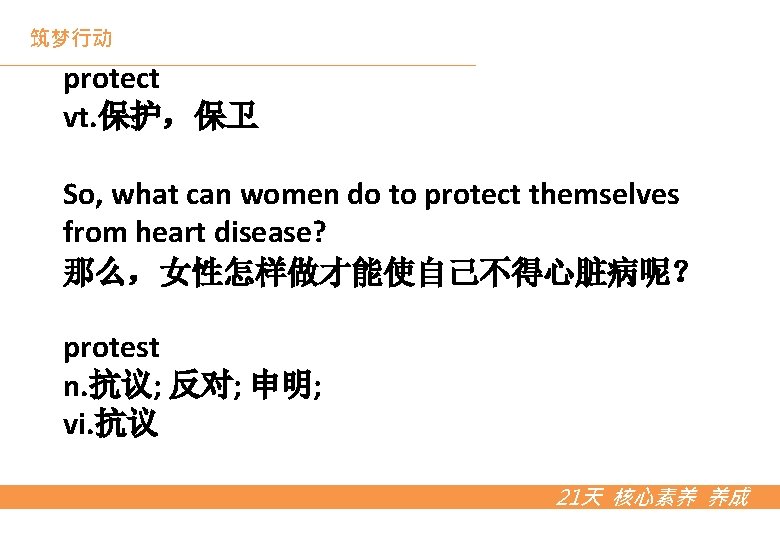 筑梦行动

protect
vt.保护，保卫

So, what can women do to protect themselves from heart disease?
那么，女性怎样做才能使自己不得心脏病呢？

protest
n.抗议; 反对; 申明;
vi.抗议

21天 核心素养 养成